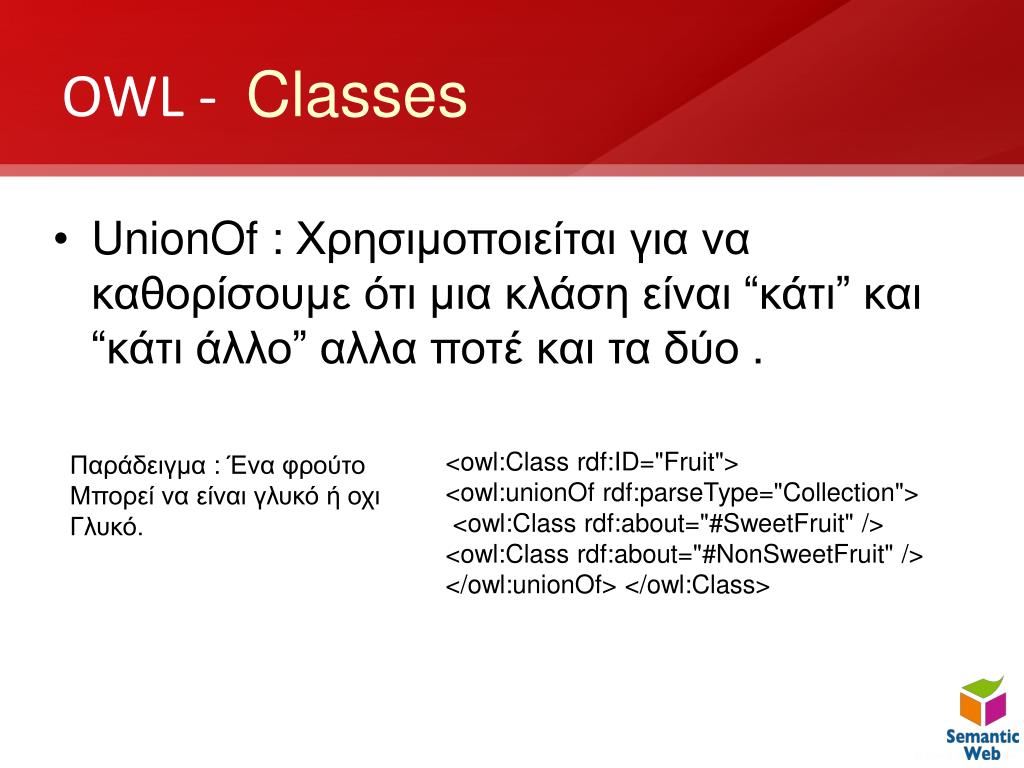 OWL - Classes

• UnionOf : Χρησιμοποιείται για να καθορίσουμε ότι μια κλάση είναι “κάτι” και “κάτι άλλο” αλλα ποτέ και τα δύο .

Παράδειγμα : Ένα φρούτο
Μπορεί να είναι γλυκό ή οχι
Γλυκό.

<owl:Class rdf:ID="Fruit">
<owl:unionOf rdf:parseType="Collection">
<owl:Class rdf:about="#SweetFruit" />
<owl:Class rdf:about="#NonSweetFruit" />
</owl:unionOf> </owl:Class>

Semantic Web